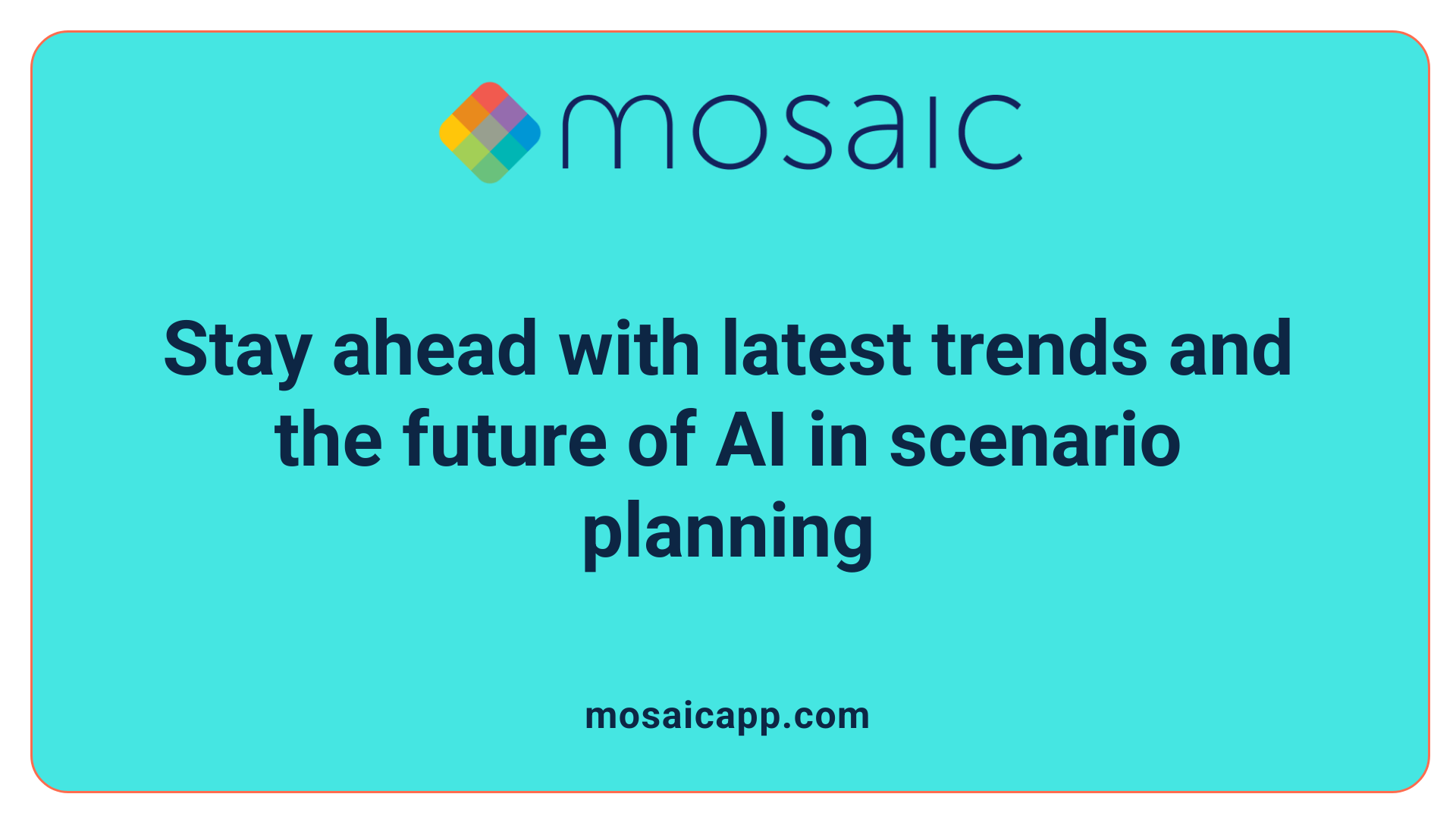 mosaic

Stay ahead with latest trends and the future of AI in scenario planning

mosaicapp.com